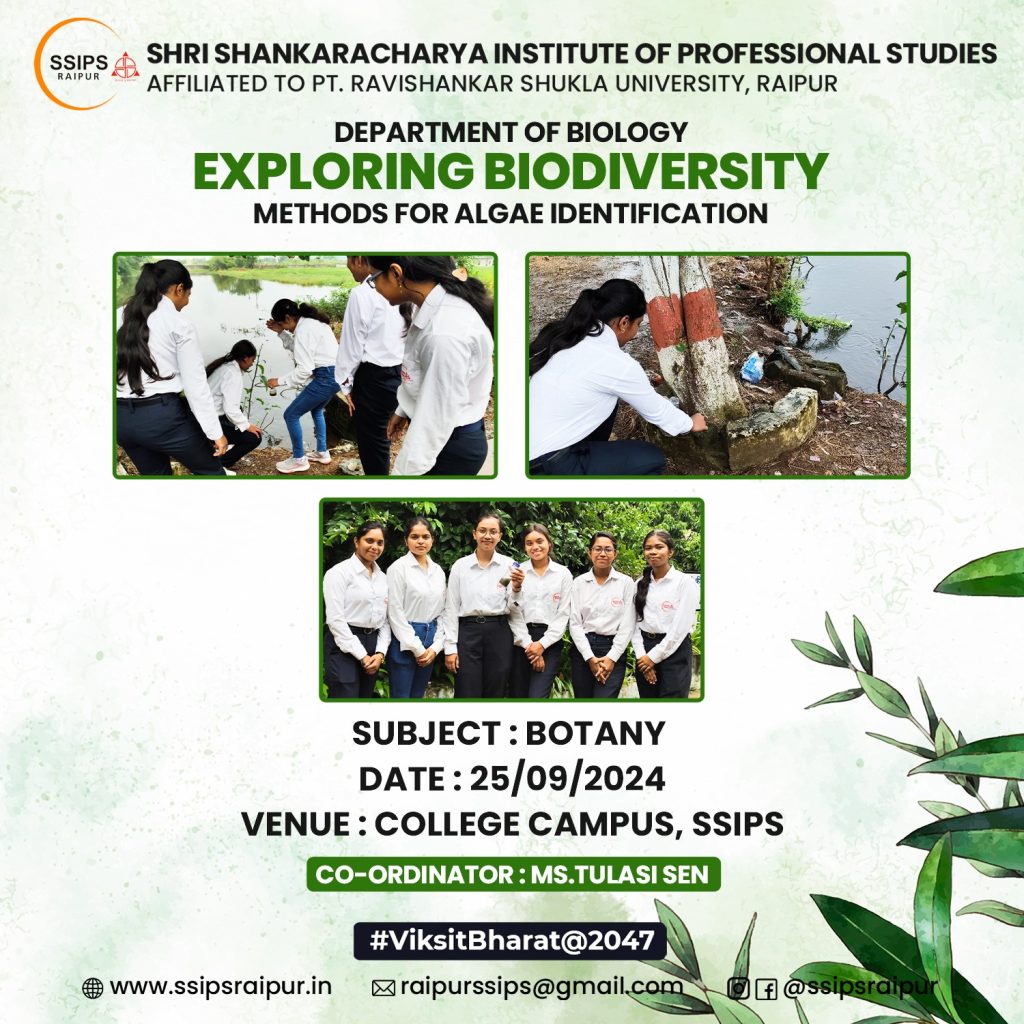 SSIPS RAIPUR
SHRI SHANKARACHARYA INSTITUTE OF PROFESSIONAL STUDIES
AFFILIATED TO PT. RAVISHANKAR SHUKLA UNIVERSITY, RAIPUR

DEPARTMENT OF BIOLOGY
EXPLORING BIODIVERSITY
METHODS FOR ALGAE IDENTIFICATION

SUBJECT : BOTANY
DATE : 25/09/2024
VENUE : COLLEGE CAMPUS, SSIPS
CO-ORDINATOR : MS.TULASI SEN

#ViksitBharat@2047

www.ssipsraipur.in raipurssips@gmail.com @ssipsraipur